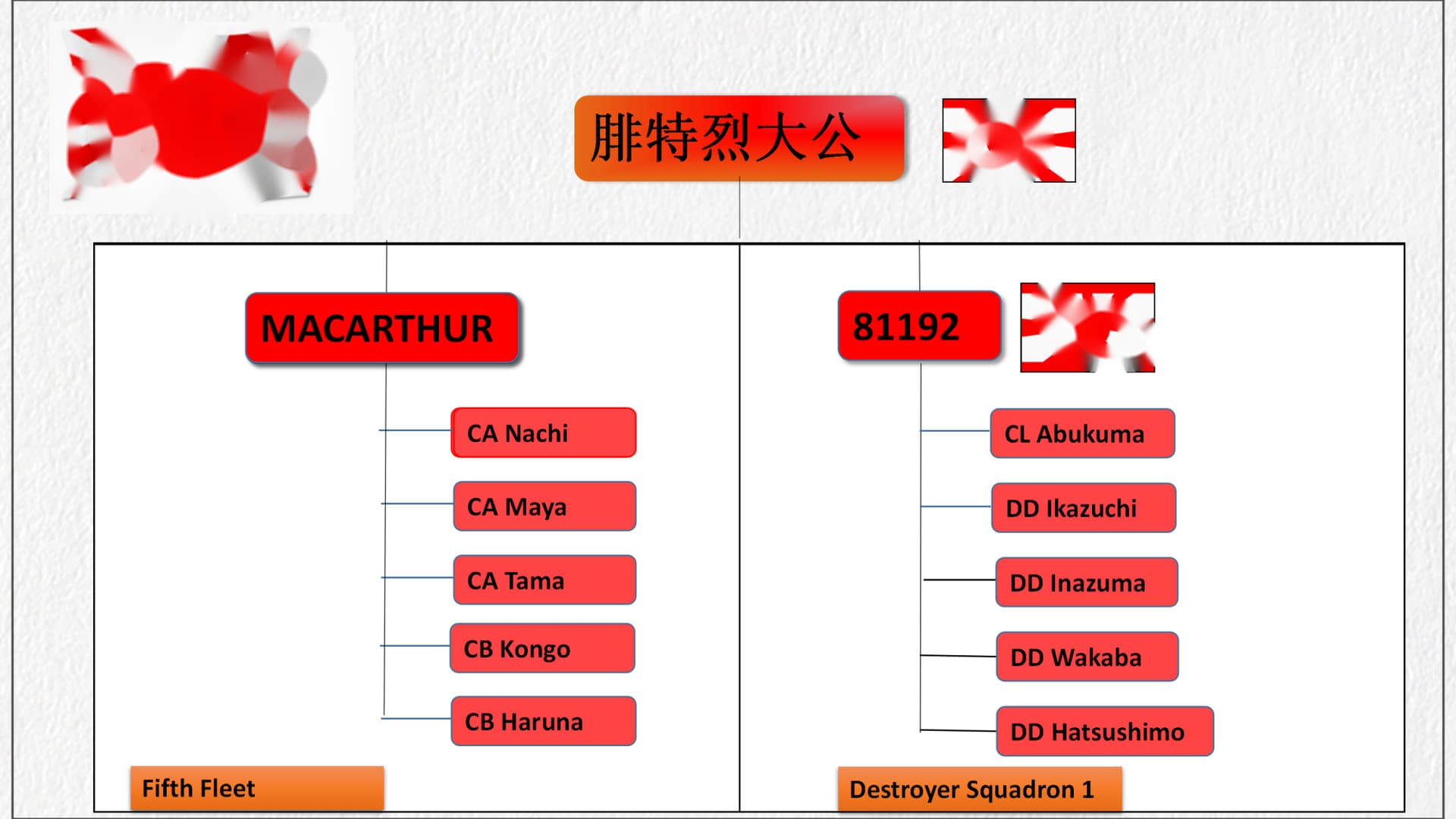 腓特烈大公

MACARTHUR

CA Nachi

CA Maya

CA Tama

CB Kongo

CB Haruna

Fifth Fleet

81192

CL Abukuma

DD Ikazuchi

DD Inazuma

DD Wakaba

DD Hatsushimo

Destroyer Squadron 1